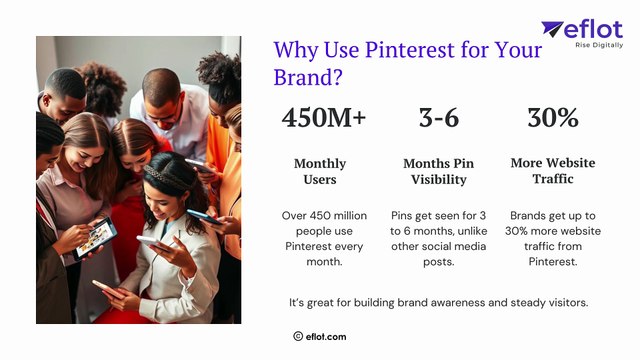 eflot
Rise Digitally

Why Use Pinterest for Your Brand?

450M+

Monthly Users

Over 450 million people use Pinterest every month.

3-6

Months Pin Visibility

Pins get seen for 3 to 6 months, unlike other social media posts.

30%

More Website Traffic

Brands get up to 30% more website traffic from Pinterest.

It's great for building brand awareness and steady visitors.

© eflot.com